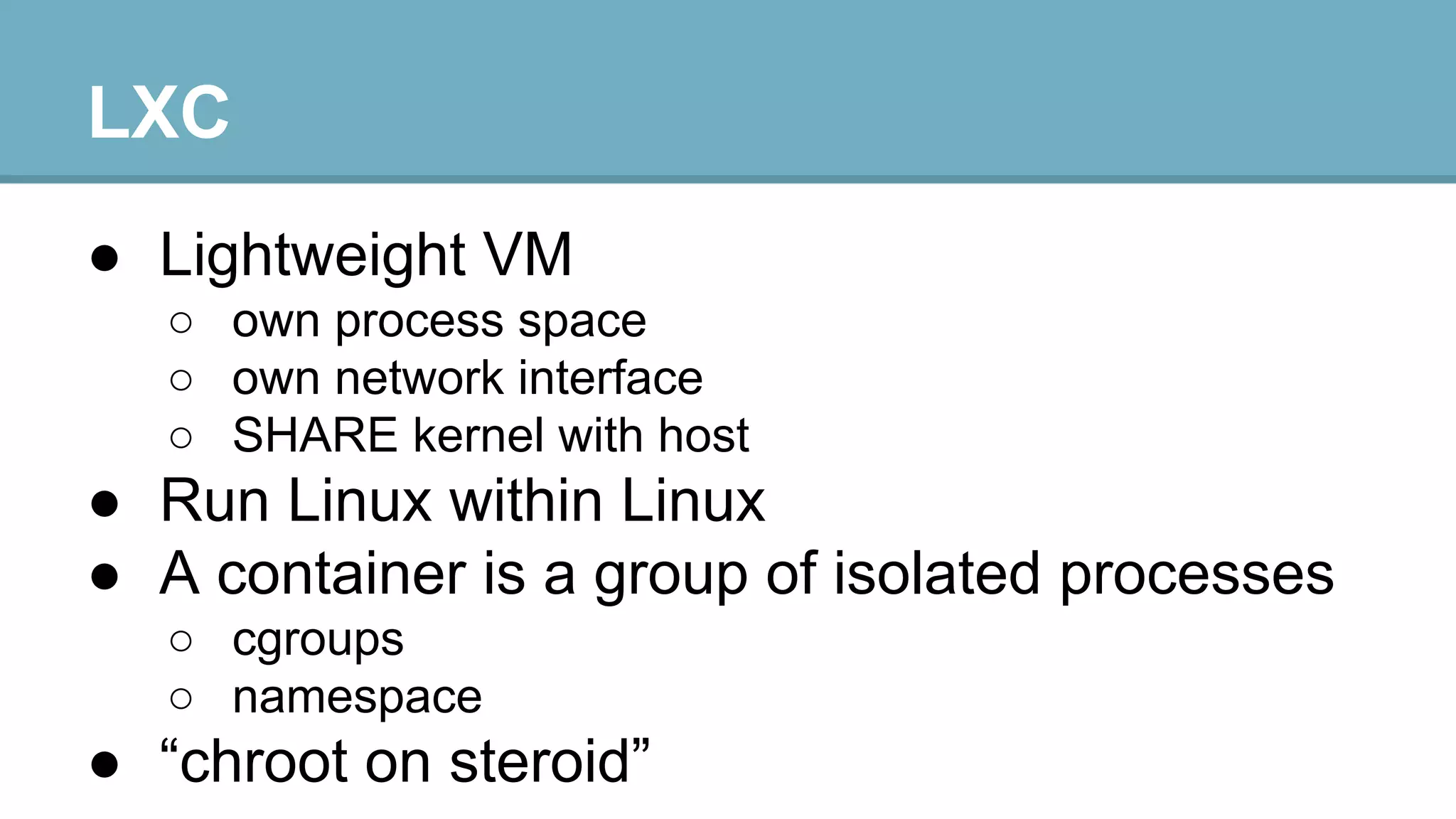 LXC

● Lightweight VM
  ○ own process space
  ○ own network interface
  ○ SHARE kernel with host
● Run Linux within Linux
● A container is a group of isolated processes
  ○ cgroups
  ○ namespace
● “chroot on steroid”